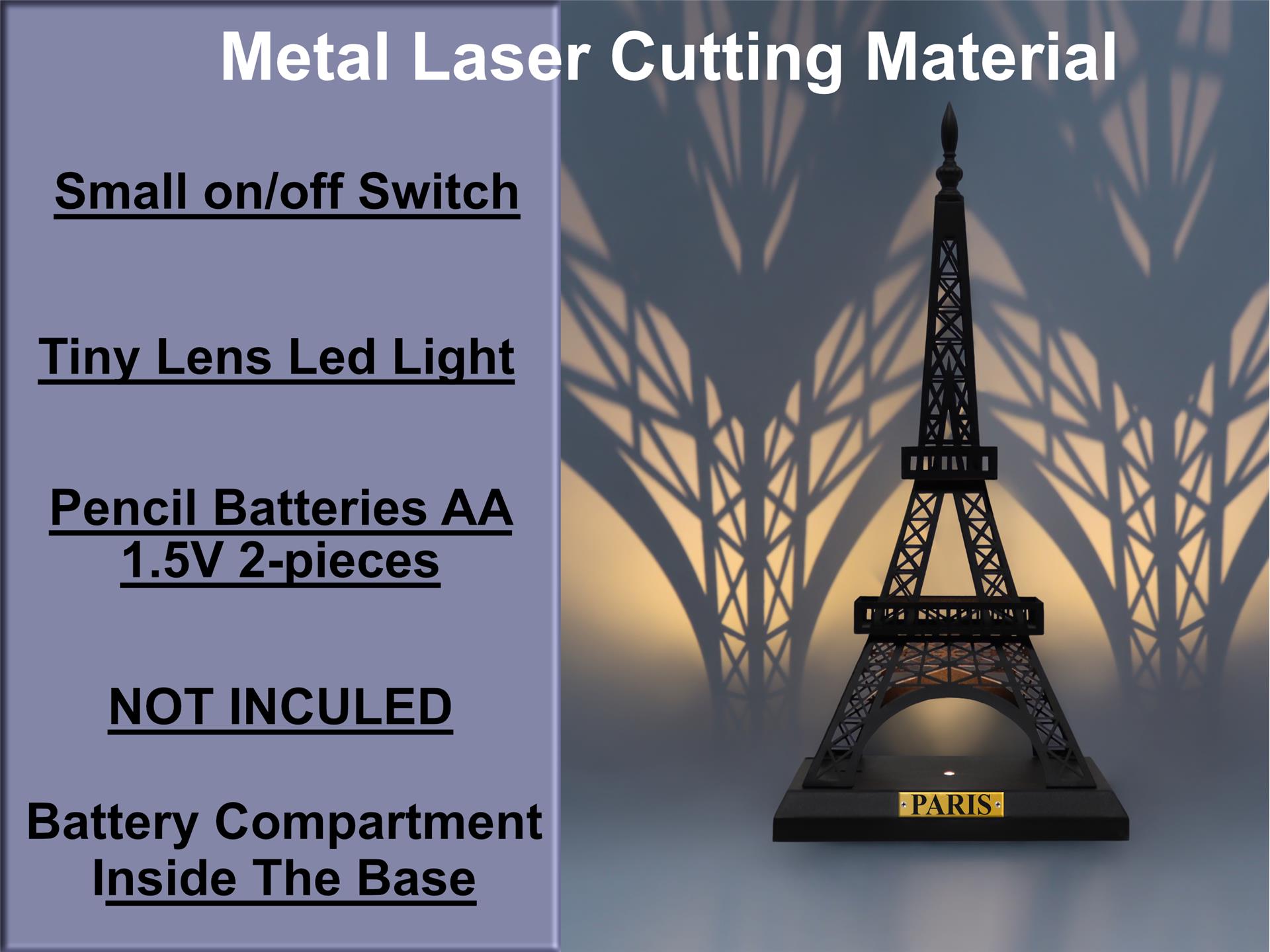 Metal Laser Cutting Material

Small on/off Switch

Tiny Lens Led Light

Pencil Batteries AA 1.5V 2-pieces

NOT INCULED

Battery Compartment Inside The Base

PARIS